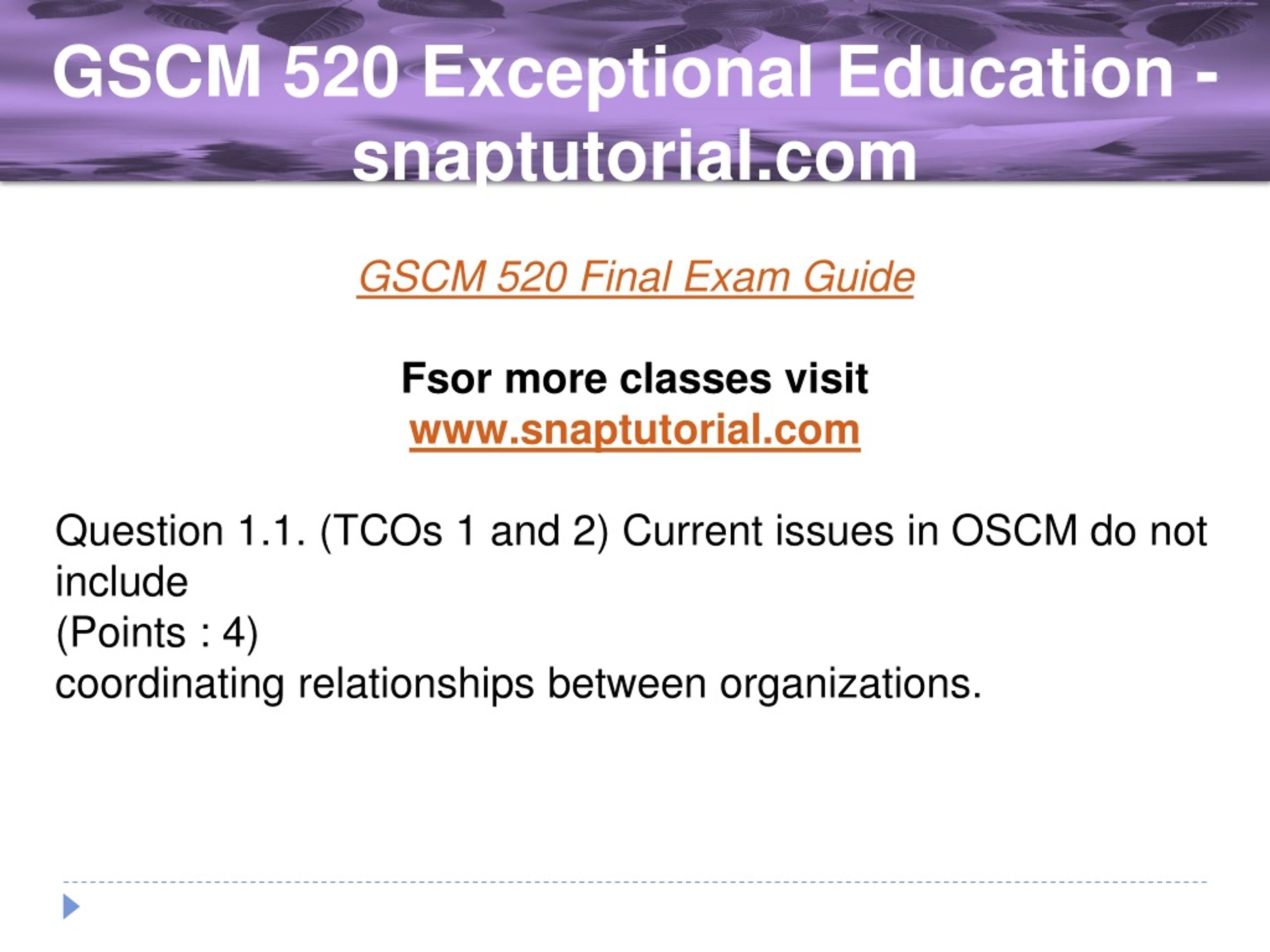 GSCM 520 Exceptional Education - snaptutorial.com

GSCM 520 Final Exam Guide

Fsor more classes visit
www.snaptutorial.com

Question 1.1. (TCOs 1 and 2) Current issues in OSCM do not include
(Points : 4)
coordinating relationships between organizations.